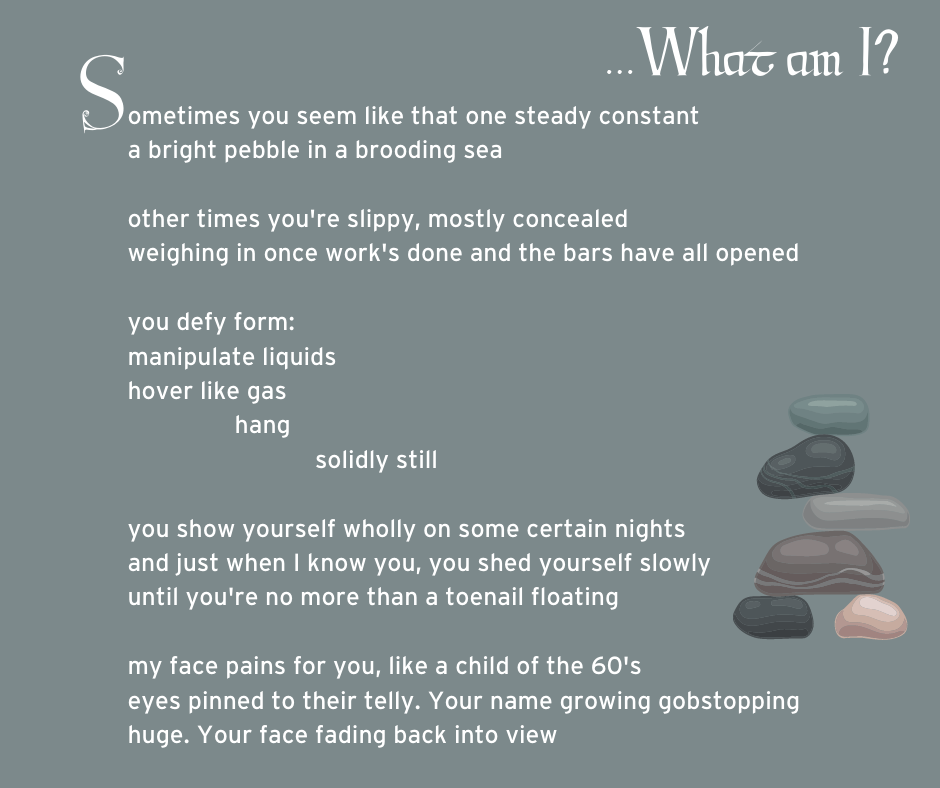 ...What am I?

Sometimes you seem like that one steady constant
a bright pebble in a brooding sea

other times you're slippy, mostly concealed
weighing in once work's done and the bars have all opened

you defy form:
manipulate liquids
hover like gas
hang
solidly still

you show yourself wholly on some certain nights
and just when I know you, you shed yourself slowly
until you're no more than a toenail floating

my face pains for you, like a child of the 60's
eyes pinned to their telly. Your name growing gobstopping
huge. Your face fading back into view